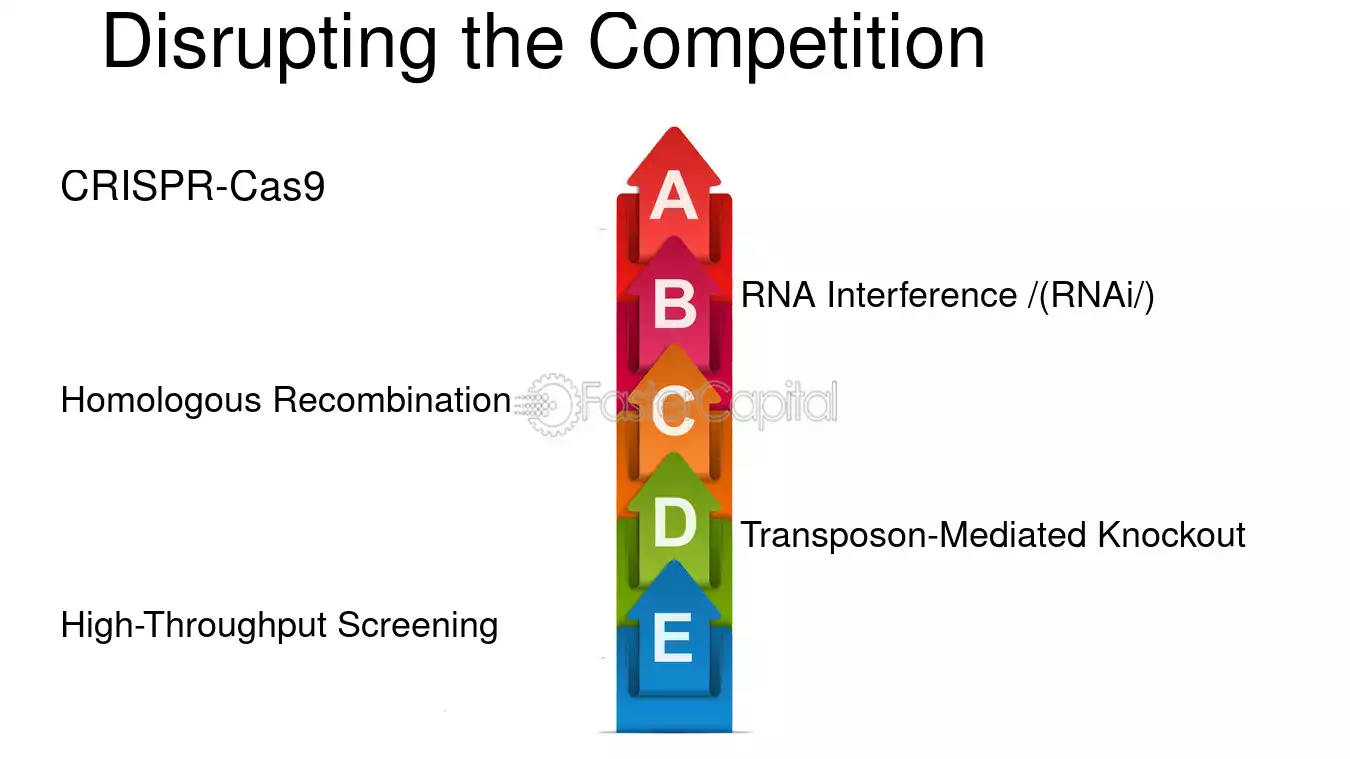 Disrupting the Competition

CRISPR-Cas9

A

B

RNA Interference /(RNAi/)

Homologous Recombination

FasterCapital

C

D

Transposon-Mediated Knockout

High-Throughput Screening

E